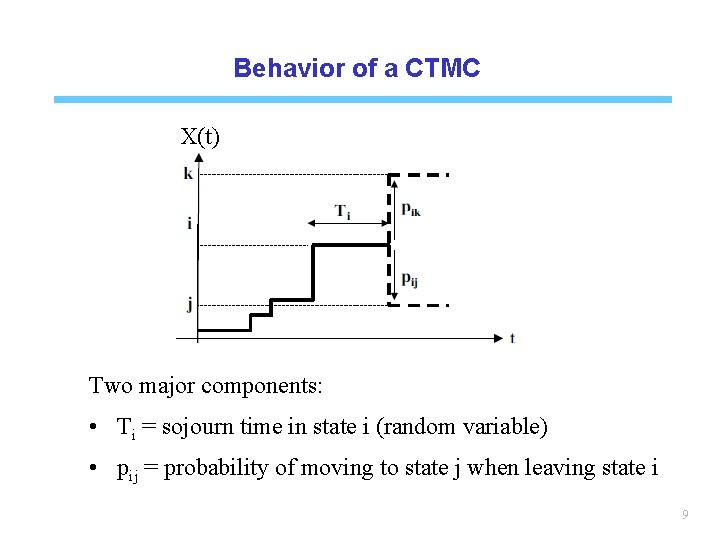 Behavior of a CTMC

X(t)

k

i

j

$T_i$

$p_{ik}$

$p_{ij}$

t

Two major components:

• $T_i$ = sojourn time in state i (random variable)

• $p_{ij}$ = probability of moving to state j when leaving state i

9